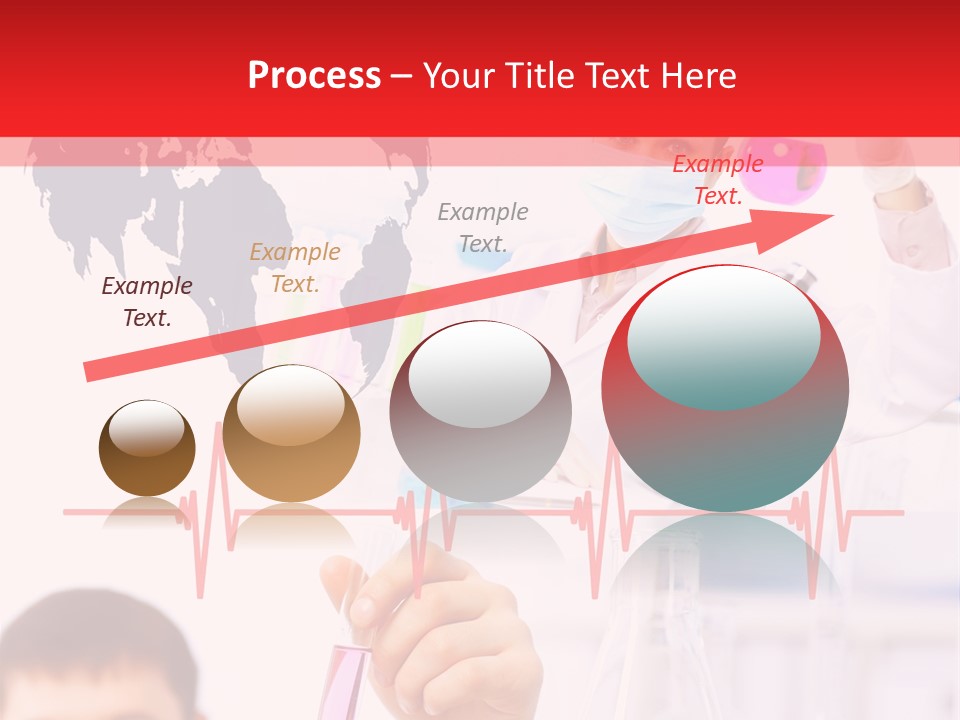 Process – Your Title Text Here

Example Text.

Example Text.

Example Text.

Example Text.